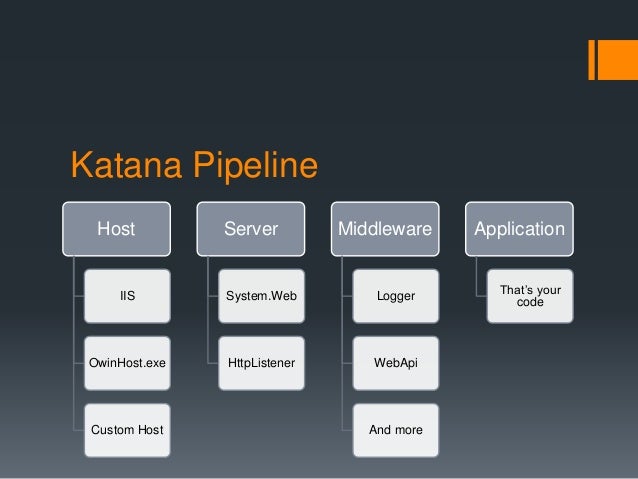 Katana Pipeline

Host

IIS

OwinHost.exe

Custom Host

Server

System.Web

HttpListener

Middleware

Logger

WebApi

And more

Application

That's your code